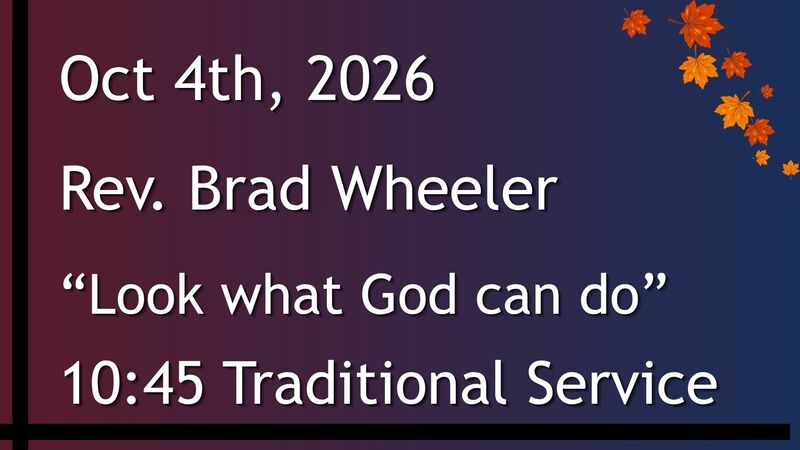 Oct 4th, 2026

Rev. Brad Wheeler

"Look what God can do"

10:45 Traditional Service